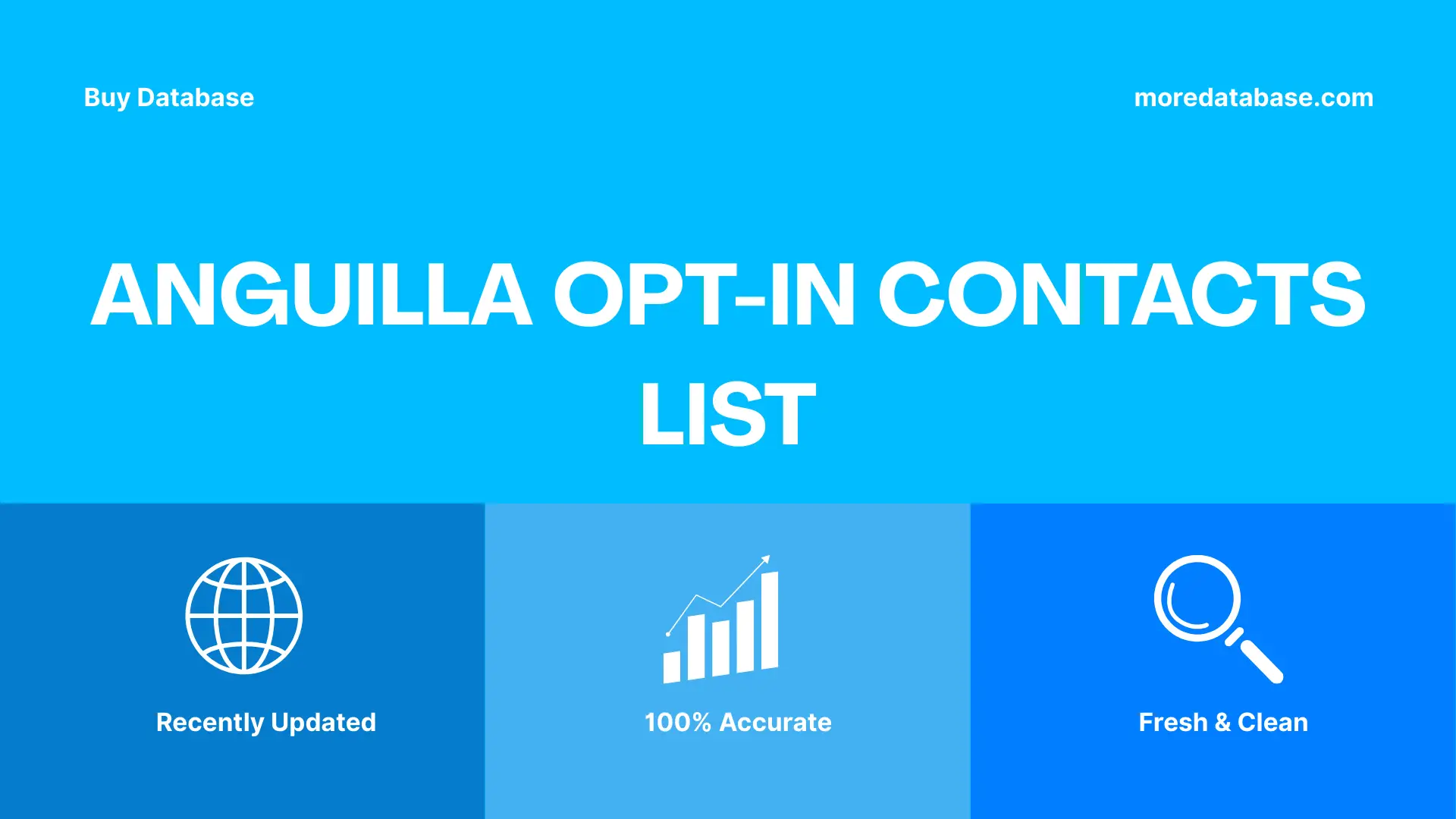 Buy Database

moredatabase.com

ANGUILLA OPT-IN CONTACTS LIST

Recently Updated

100% Accurate

Fresh & Clean